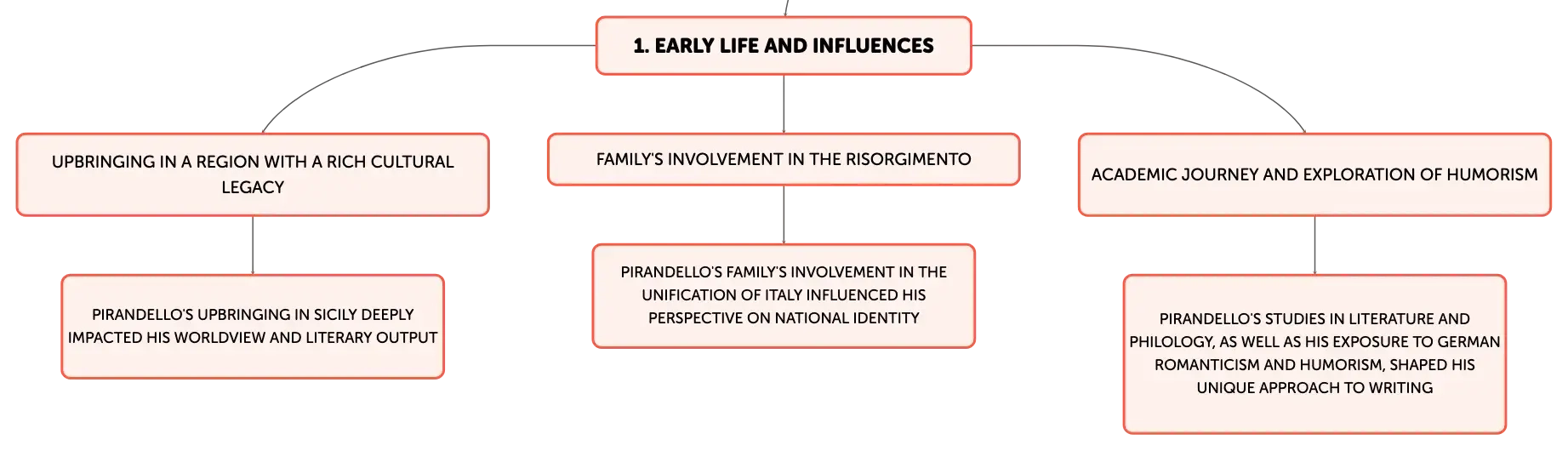 1. EARLY LIFE AND INFLUENCES

UPBRINGING IN A REGION WITH A RICH CULTURAL LEGACY

PIRANDELLO'S UPBRINGING IN SICILY DEEPLY IMPACTED HIS WORLDVIEW AND LITERARY OUTPUT

FAMILY'S INVOLVEMENT IN THE RISORGIMENTO

PIRANDELLO'S FAMILY'S INVOLVEMENT IN THE UNIFICATION OF ITALY INFLUENCED HIS PERSPECTIVE ON NATIONAL IDENTITY

ACADEMIC JOURNEY AND EXPLORATION OF HUMORISM

PIRANDELLO'S STUDIES IN LITERATURE AND PHILOLOGY, AS WELL AS HIS EXPOSURE TO GERMAN ROMANTICISM AND HUMORISM, SHAPED HIS UNIQUE APPROACH TO WRITING